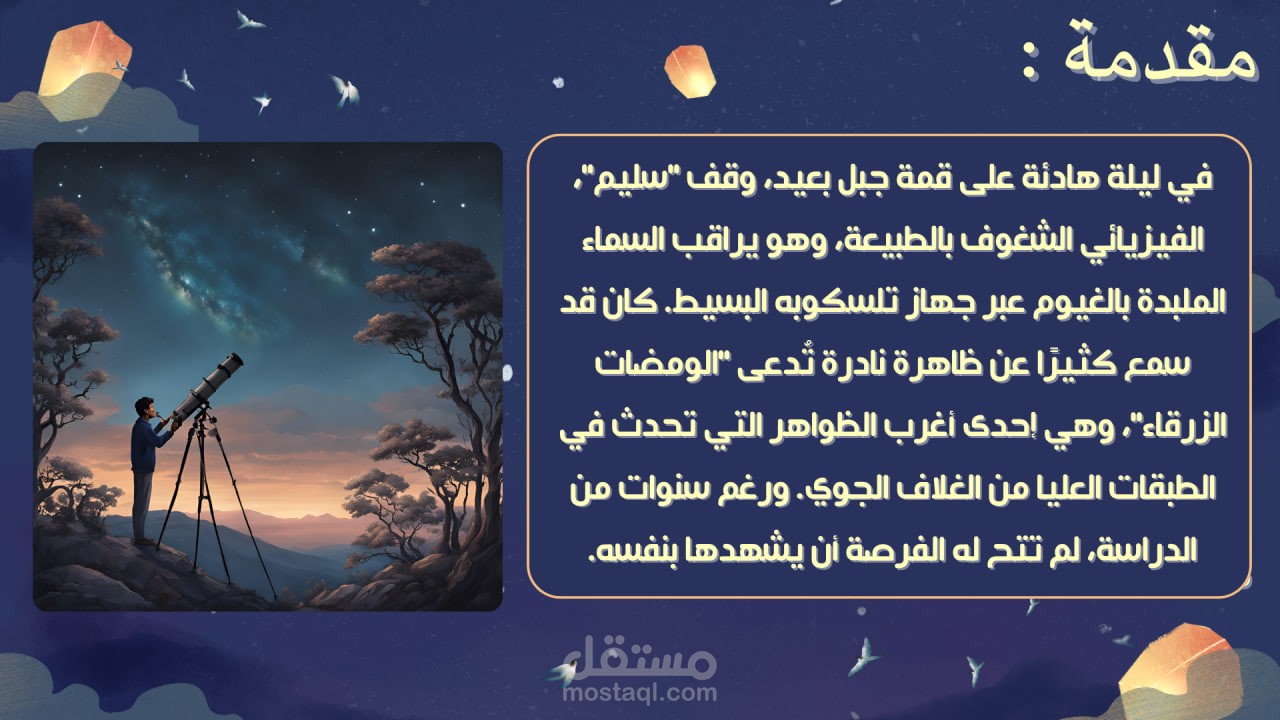 مقدمة :

في ليلة هادئة على قمة جبل بعيد، وقف "سليم"، الفيزيائي الشغوف بالطبيعة، وهو يراقب السماء الملبدة بالغيوم عبر جهاز تلسكوبه البسيط. كان قد سمع كثيرًا عن ظاهرة نادرة تُدعى "الومضات الزرقاء"، وهي إحدى أغرب الظواهر التي تحدث في الطبقات العليا من الغلاف الجوي. ورغم سنوات من الدراسة، لم تتح له الفرصة أن يشهدها بنفسه.

مستقل
mostaql.com